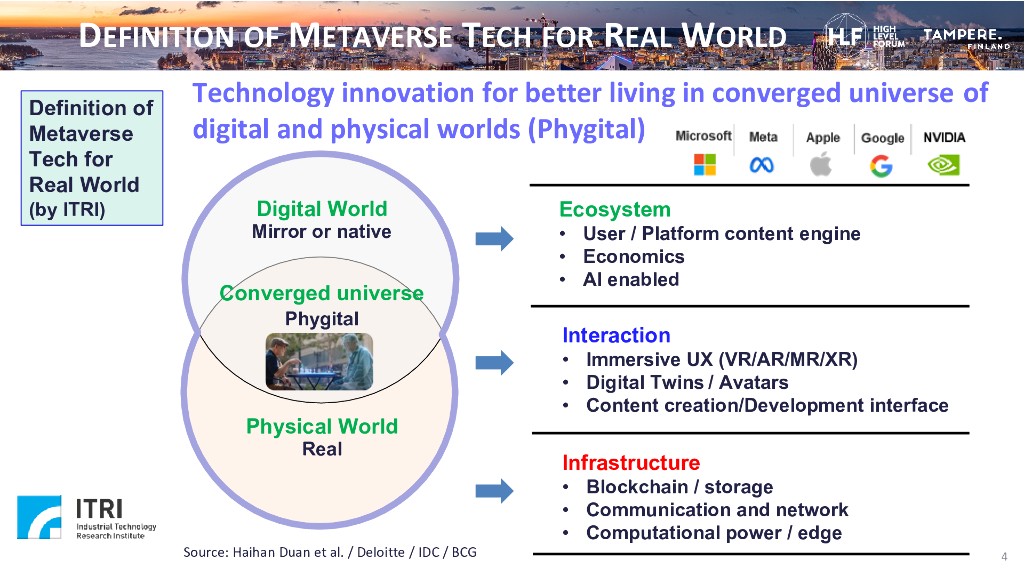 DEFINITION OF METAVERSE TECH FOR REAL WORLD

HLF HIGH LEVEL FORUM

TAMPERE. FINLAND

Definition of Metaverse Tech for Real World (by ITRI)

Technology innovation for better living in converged universe of digital and physical worlds (Phygital)

Microsoft Meta Apple Google NVIDIA

Digital World
Mirror or native

Converged universe
Phygital

Physical World
Real

Ecosystem
• User / Platform content engine
• Economics
• AI enabled

Interaction
• Immersive UX (VR/AR/MR/XR)
• Digital Twins / Avatars
• Content creation/Development interface

Infrastructure
• Blockchain / storage
• Communication and network
• Computational power / edge

ITRI
Industrial Technology Research Institute

Source: Haihan Duan et al. / Deloitte / IDC / BCG

4